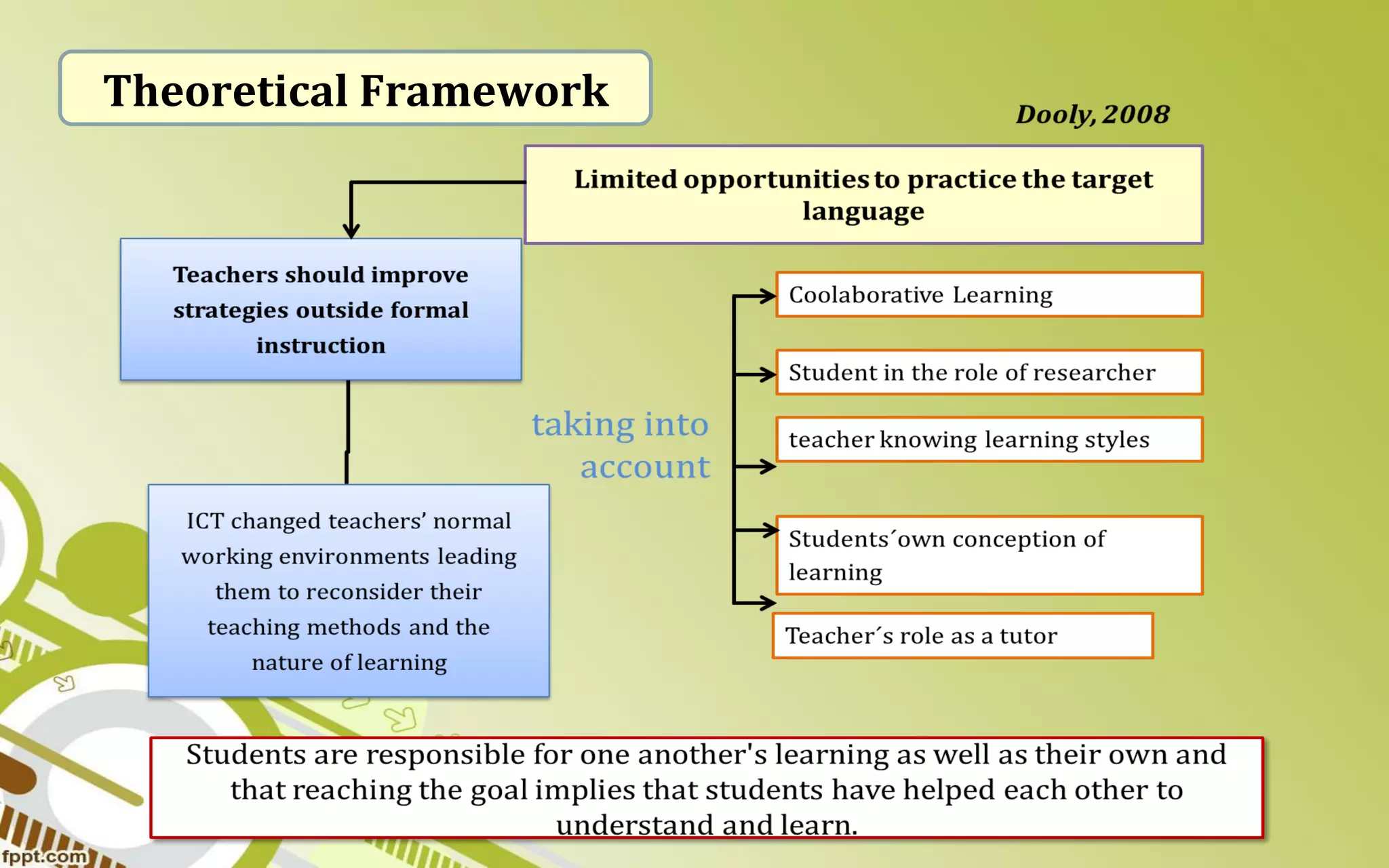 Theoretical Framework

Dooly, 2008

Limited opportunities to practice the target language

Teachers should improve strategies outside formal instruction

ICT changed teachers' normal working environments leading them to reconsider their teaching methods and the nature of learning

taking into account

Coolaborative Learning

Student in the role of researcher

teacher knowing learning styles

Students´own conception of learning

Teacher´s role as a tutor

Students are responsible for one another's learning as well as their own and that reaching the goal implies that students have helped each other to understand and learn.

fppt.com